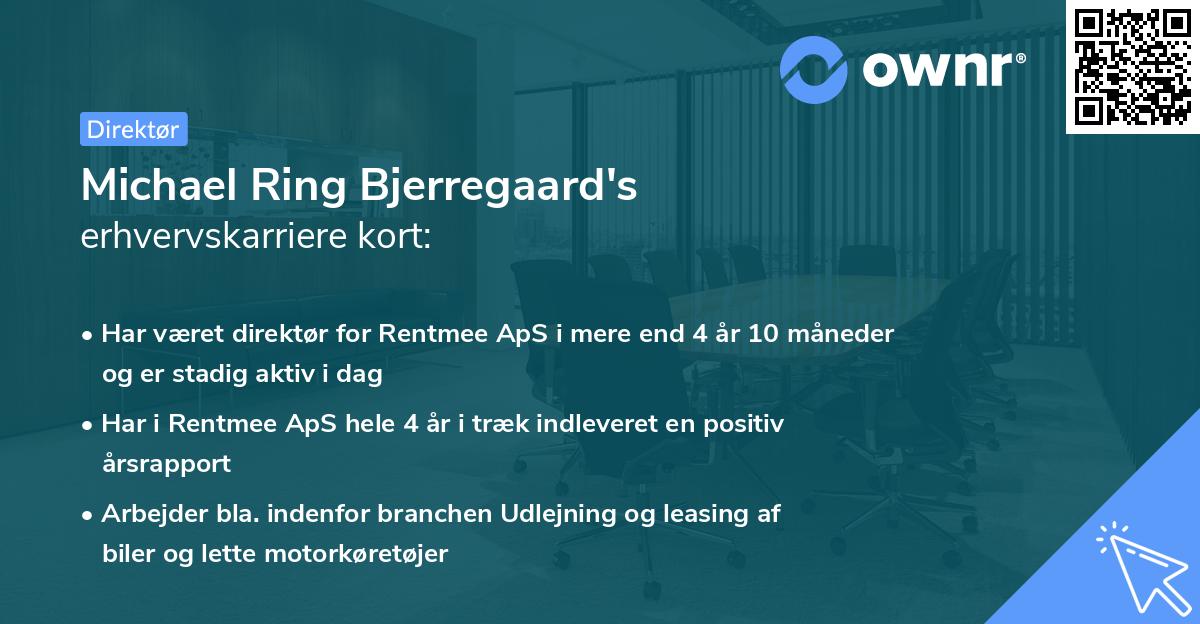 ownr®

Direktør

Michael Ring Bjerregaard's
erhvervskarriere kort:

• Har været direktør for Rentmee ApS i mere end 4 år 10 måneder og er stadig aktiv i dag
• Har i Rentmee ApS hele 4 år i træk indleveret en positiv årsrapport
• Arbejder bla. indenfor branchen Udlejning og leasing af biler og lette motorkøretøjer